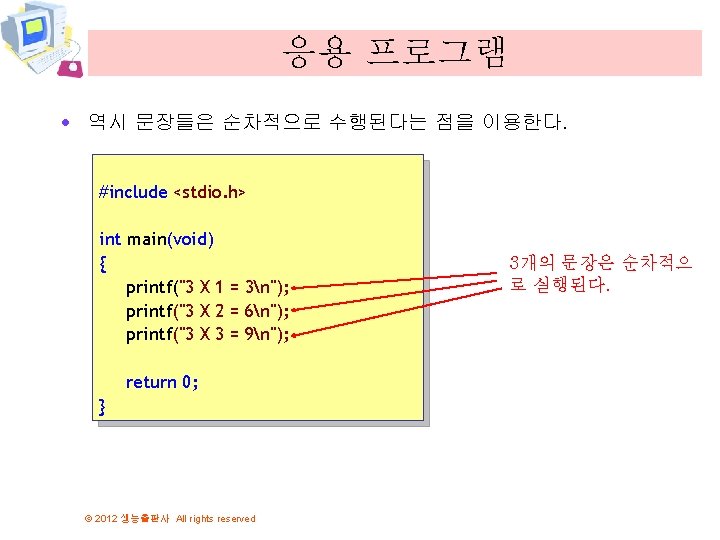 응용 프로그램

• 역시 문장들은 순차적으로 수행된다는 점을 이용한다.

#include <stdio.h>

int main(void)
{
    printf("3 X 1 = 3\n");
    printf("3 X 2 = 6\n");
    printf("3 X 3 = 9\n");

    return 0;
}

3개의 문장은 순차적으로 실행된다.

© 2012 생능출판사 All rights reserved